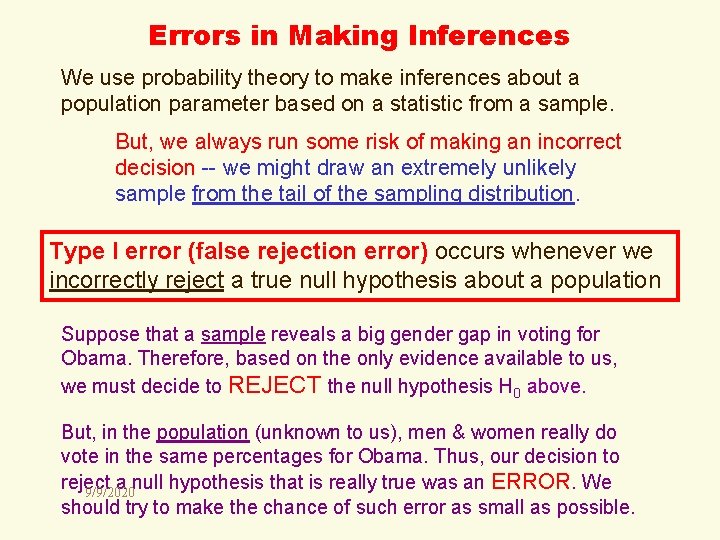 Errors in Making Inferences

We use probability theory to make inferences about a population parameter based on a statistic from a sample.

But, we always run some risk of making an incorrect decision -- we might draw an extremely unlikely sample from the tail of the sampling distribution.

Type I error (false rejection error) occurs whenever we incorrectly reject a true null hypothesis about a population

Suppose that a sample reveals a big gender gap in voting for Obama. Therefore, based on the only evidence available to us, we must decide to REJECT the null hypothesis $H_0$ above.

But, in the population (unknown to us), men & women really do vote in the same percentages for Obama. Thus, our decision to reject a null hypothesis that is really true was an ERROR. We should try to make the chance of such error as small as possible.

9/9/2020